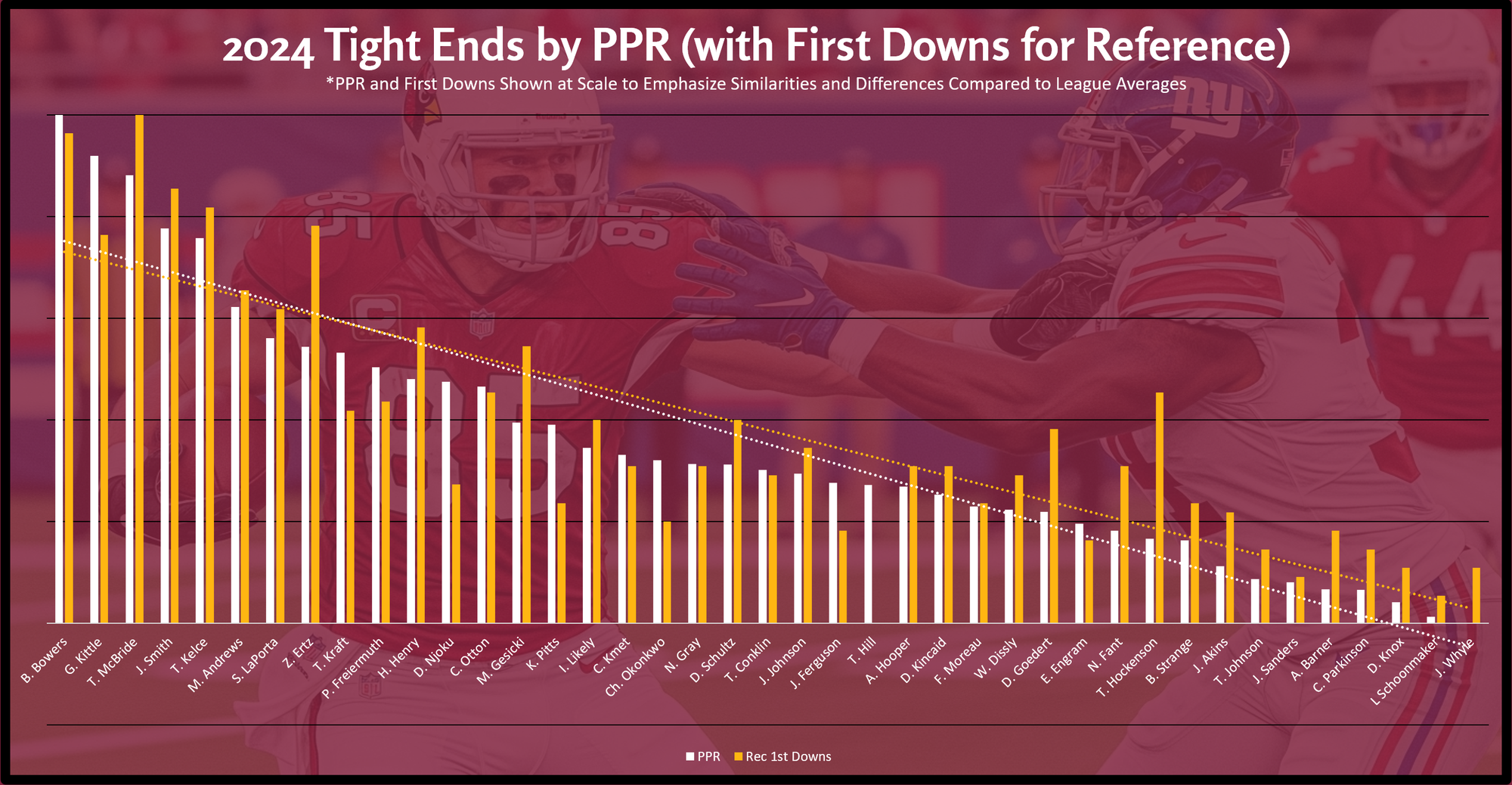 2024 Tight Ends by PPR (with First Downs for Reference)

*PPR and First Downs Shown at Scale to Emphasize Similarities and Differences Compared to League Averages

B. Bowers
G. Kittle
T. McBride
J. Smith
T. Kelce
M. Andrews
S. LaPorta
Z. Ertz
T. Kraft
P. Freiermuth
H. Henry
D. Njoku
C. Otton
M. Gesicki
K. Pitts
I. Likely
C. Kmet
Ch. Okonkwo
N. Gray
D. Schultz
T. Conklin
J. Johnson
J. Ferguson
T. Hill
A. Hooper
D. Kincaid
F. Moreau
W. Dissly
D. Goedert
E. Engram
N. Fant
T. Hockenson
B. Strange
J. Akins
T. Johnson
J. Sanders
A. Barner
C. Parkinson
D. Knox
L.Schoonmaker
J. Whyle

PPR
Rec 1st Downs